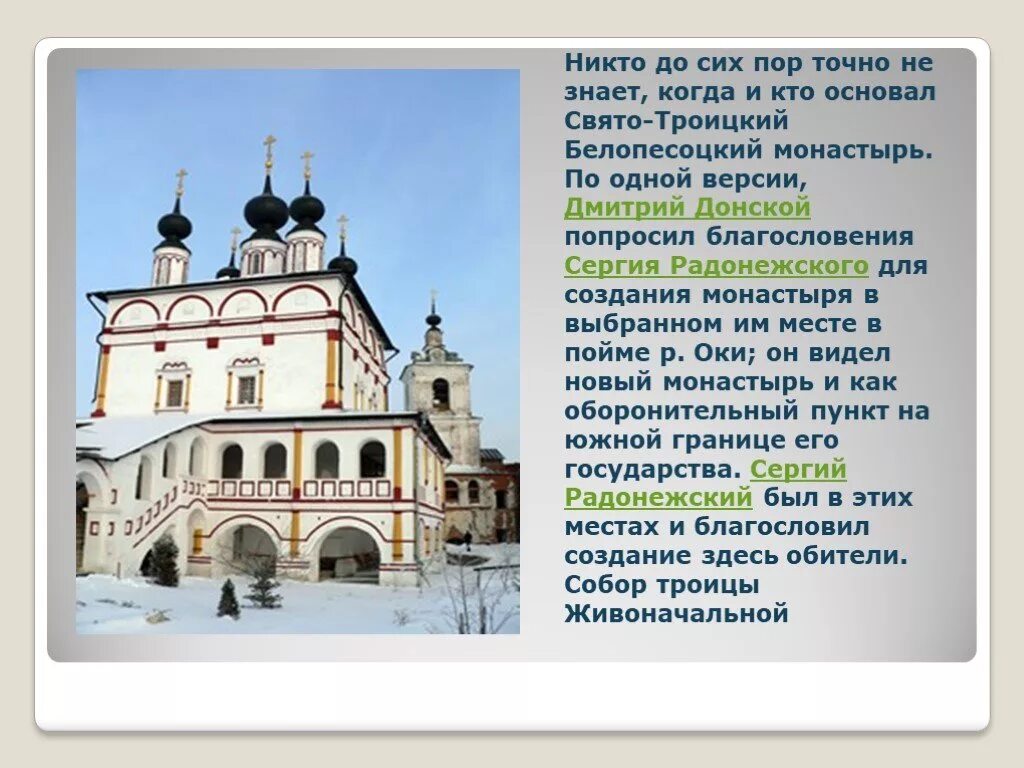 Никто до сих пор точно не знает, когда и кто основал Свято-Троицкий Белопесоцкий монастырь. По одной версии, Дмитрий Донской попросил благословения Сергия Радонежского для создания монастыря в выбранном им месте в пойме р. Оки; он видел новый монастырь и как оборонительный пункт на южной границе его государства. Сергий Радонежский был в этих местах и благословил создание здесь обители. Собор троицы Живоначальной